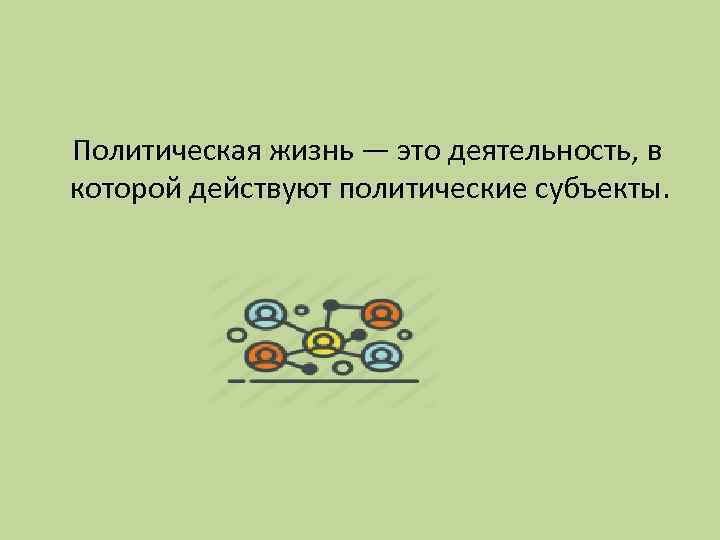 Политическая жизнь — это деятельность, в которой действуют политические субъекты.